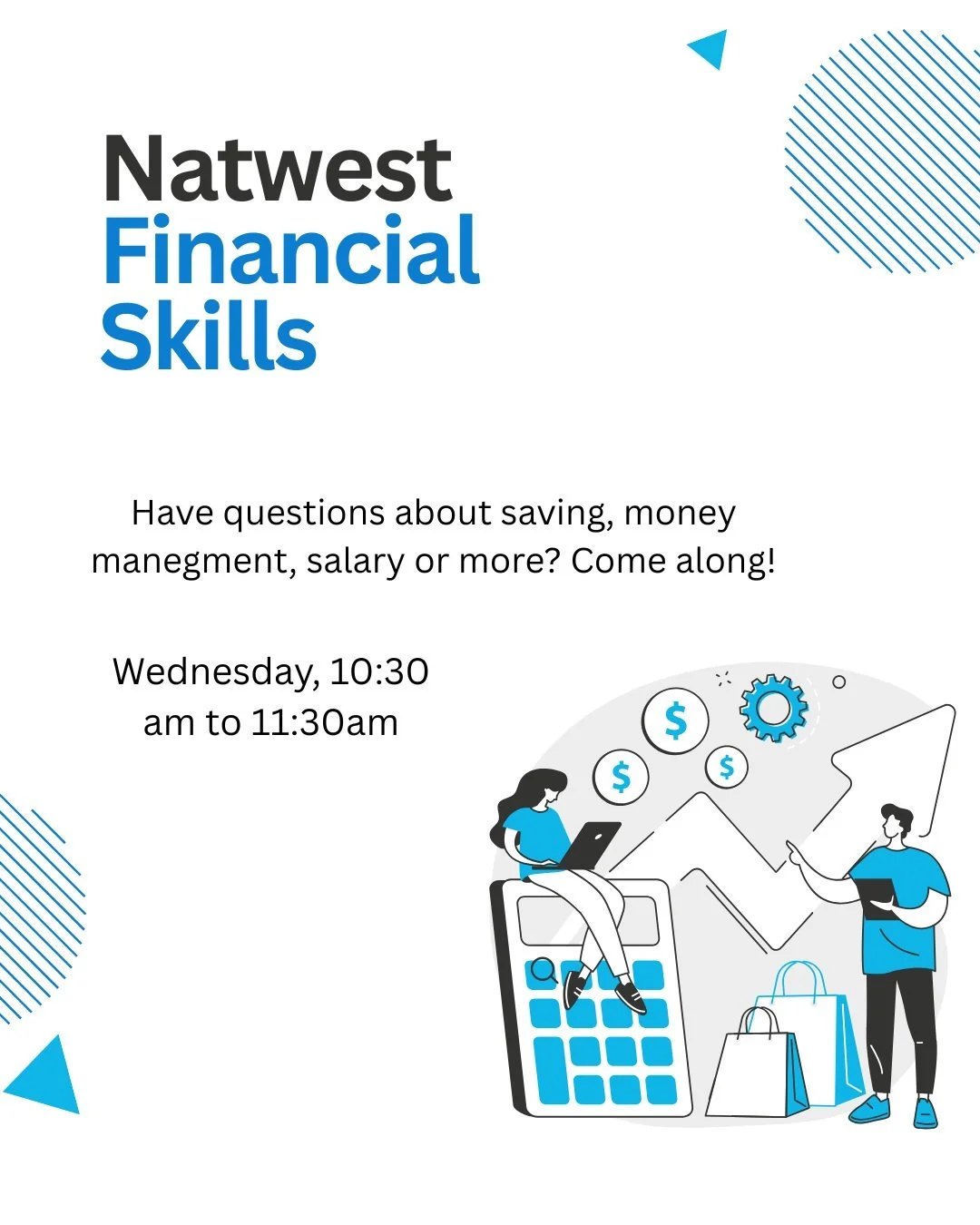 Natwest
Financial
Skills

Have questions about saving, money manegment, salary or more? Come along!

Wednesday, 10:30 am to 11:30am

$

$

$